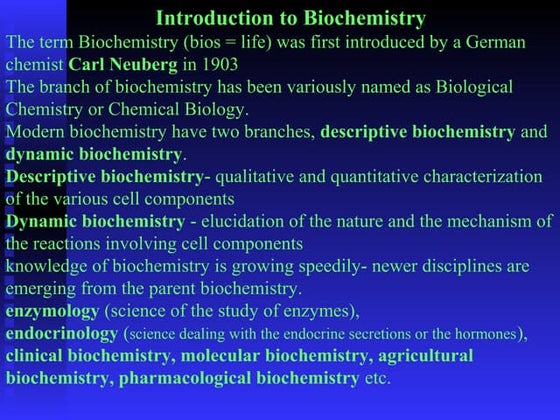 Introduction to Biochemistry

The term Biochemistry (bios = life) was first introduced by a German chemist Carl Neuberg in 1903

The branch of biochemistry has been variously named as Biological Chemistry or Chemical Biology.

Modern biochemistry have two branches, descriptive biochemistry and dynamic biochemistry.

Descriptive biochemistry- qualitative and quantitative characterization of the various cell components

Dynamic biochemistry - elucidation of the nature and the mechanism of the reactions involving cell components

knowledge of biochemistry is growing speedily- newer disciplines are emerging from the parent biochemistry.

enzymology (science of the study of enzymes),

endocrinology (science dealing with the endocrine secretions or the hormones),

clinical biochemistry, molecular biochemistry, agricultural biochemistry, pharmacological biochemistry etc.